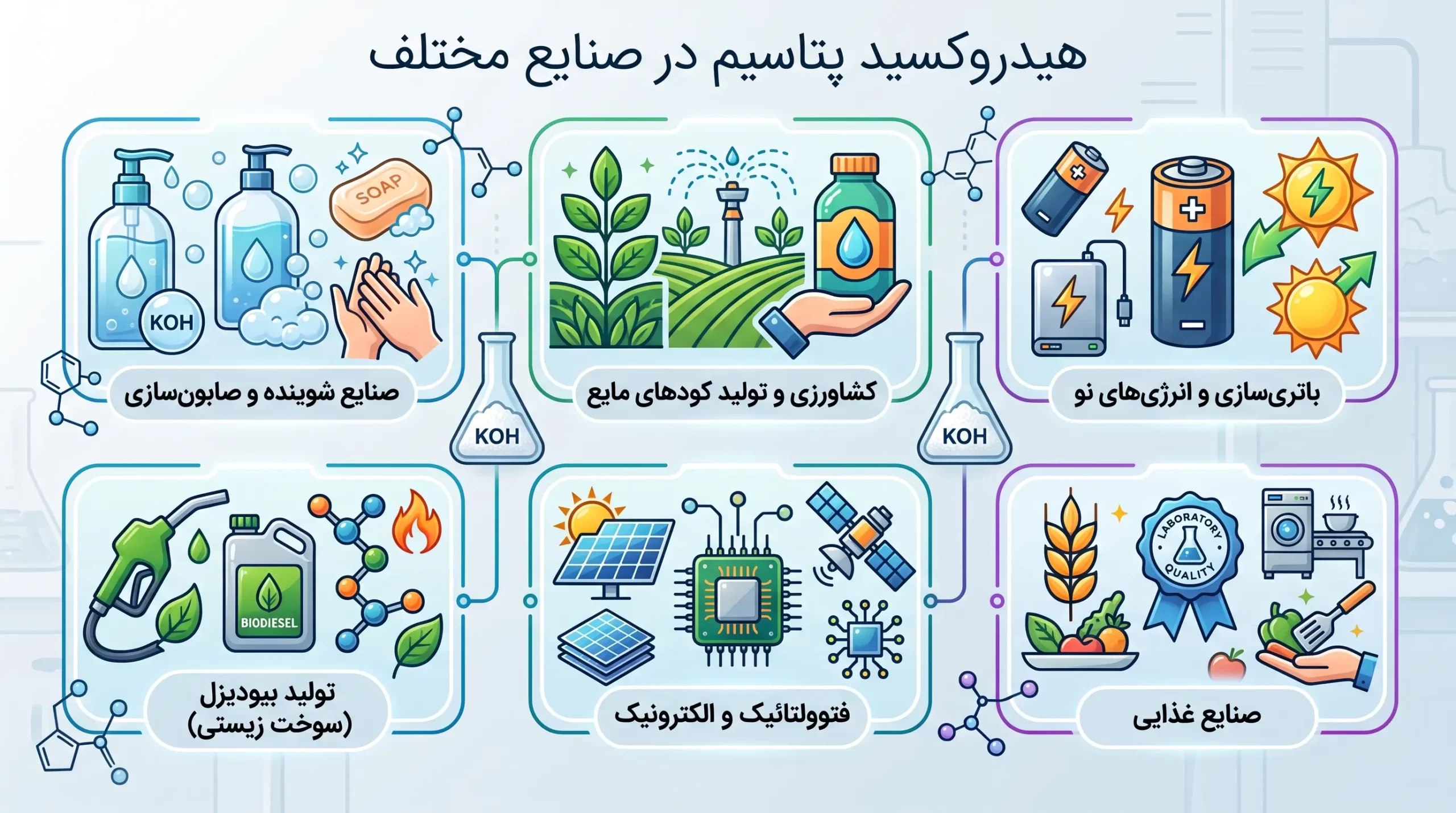 هیدروکسید پتاسیم در صنایع مختلف

SOAP

KOH

صنایع شوینده و صابون‌سازی

کشاورزی و تولید کودهای مایع

باتری‌سازی و انرژی‌های نو

KOH

KOH

BIODIESEL

تولید بیودیزل (سوخت زیستی)

فتوولتائیک و الکترونیک

LABORATORY QUALITY

صنایع غذایی